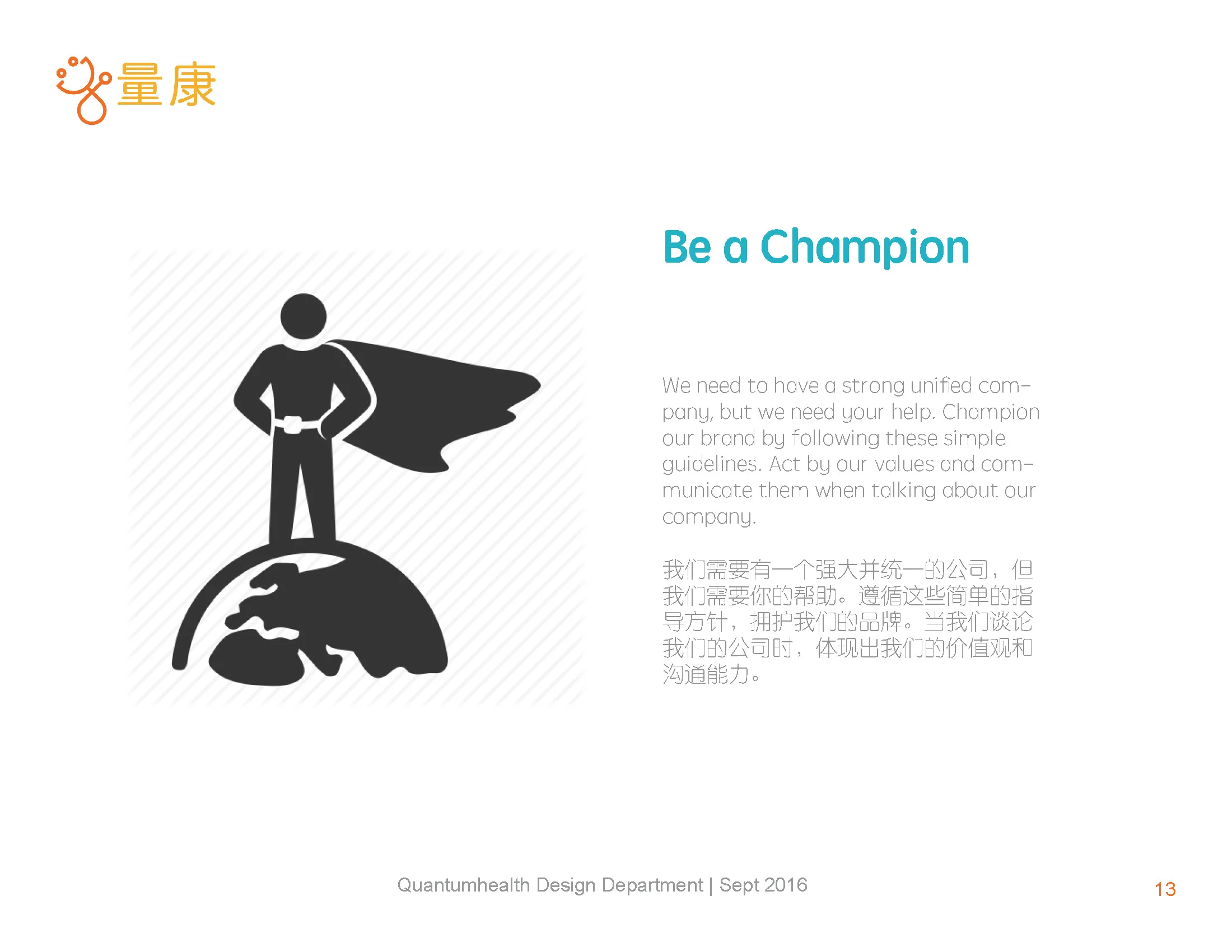 量康

Be a Champion

We need to have a strong unified company, but we need your help. Champion our brand by following these simple guidelines. Act by our values and communicate them when talking about our company.

我们需要有一个强大并统一的公司，但我们需要你的帮助。遵循这些简单的指导方针，拥护我们的品牌。当我们谈论我们的公司时，体现出我们的价值观和沟通能力。

Quantumhealth Design Department | Sept 2016

13